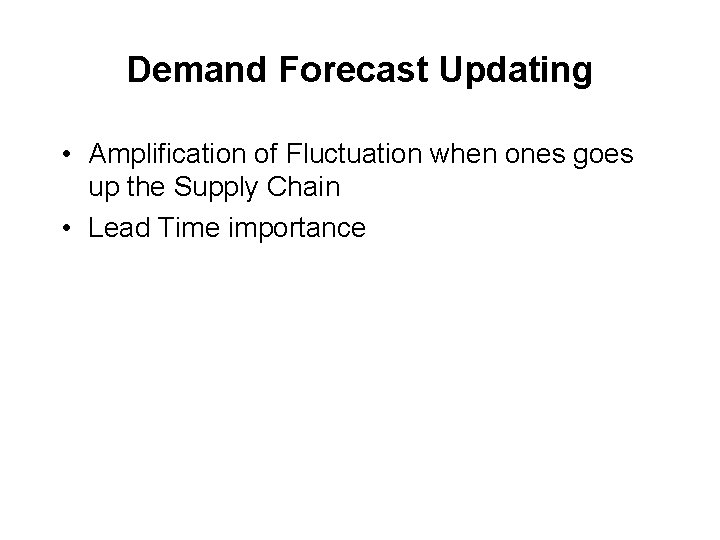 Demand Forecast Updating

• Amplification of Fluctuation when ones goes up the Supply Chain

• Lead Time importance